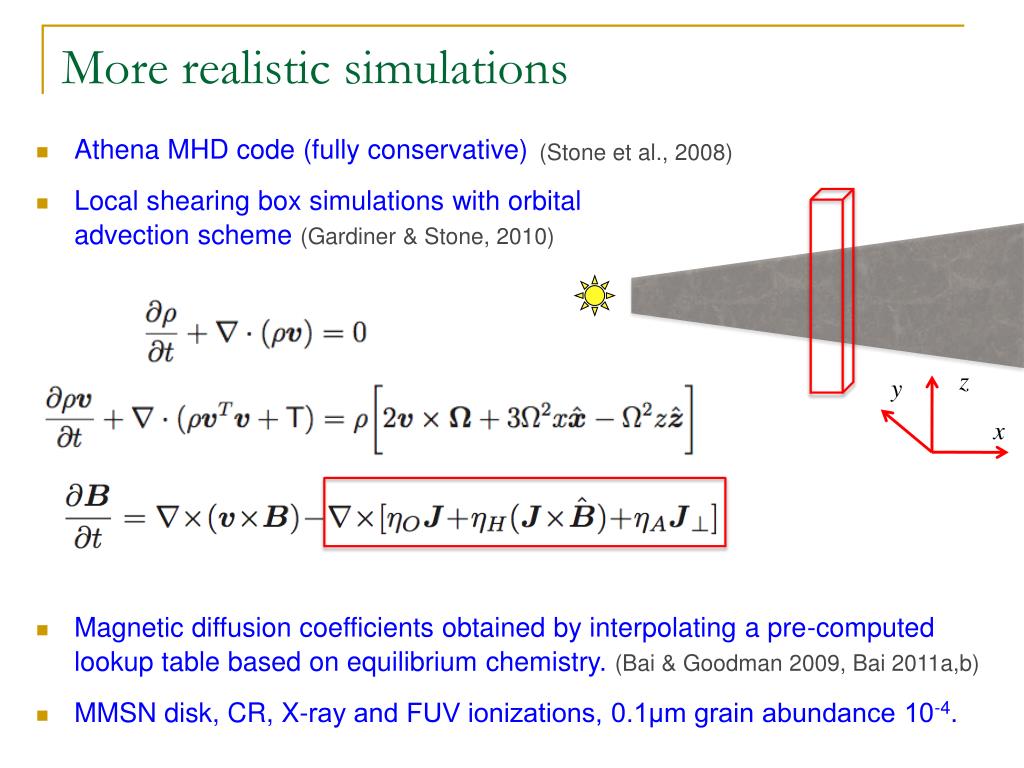 More realistic simulations

Athena MHD code (fully conservative) (Stone et al., 2008)

Local shearing box simulations with orbital advection scheme (Gardiner & Stone, 2010)

$\frac{\partial \rho}{\partial t} + \nabla \cdot (\rho \boldsymbol{v}) = 0$

$\frac{\partial \rho \boldsymbol{v}}{\partial t} + \nabla \cdot (\rho \boldsymbol{v}^T \boldsymbol{v} + \mathsf{T}) = \rho \left[ 2\boldsymbol{v} \times \boldsymbol{\Omega} + 3\Omega^2 x \hat{\boldsymbol{x}} - \Omega^2 z \hat{\boldsymbol{z}} \right]$

$\frac{\partial \boldsymbol{B}}{\partial t} = \nabla \times (\boldsymbol{v} \times \boldsymbol{B}) - \nabla \times [\eta_O \boldsymbol{J} + \eta_H (\boldsymbol{J} \times \hat{\boldsymbol{B}}) + \eta_A \boldsymbol{J}_\perp]$

y z x

Magnetic diffusion coefficients obtained by interpolating a pre-computed lookup table based on equilibrium chemistry. (Bai & Goodman 2009, Bai 2011a,b)

MMSN disk, CR, X-ray and FUV ionizations, 0.1μm grain abundance $10^{-4}$.